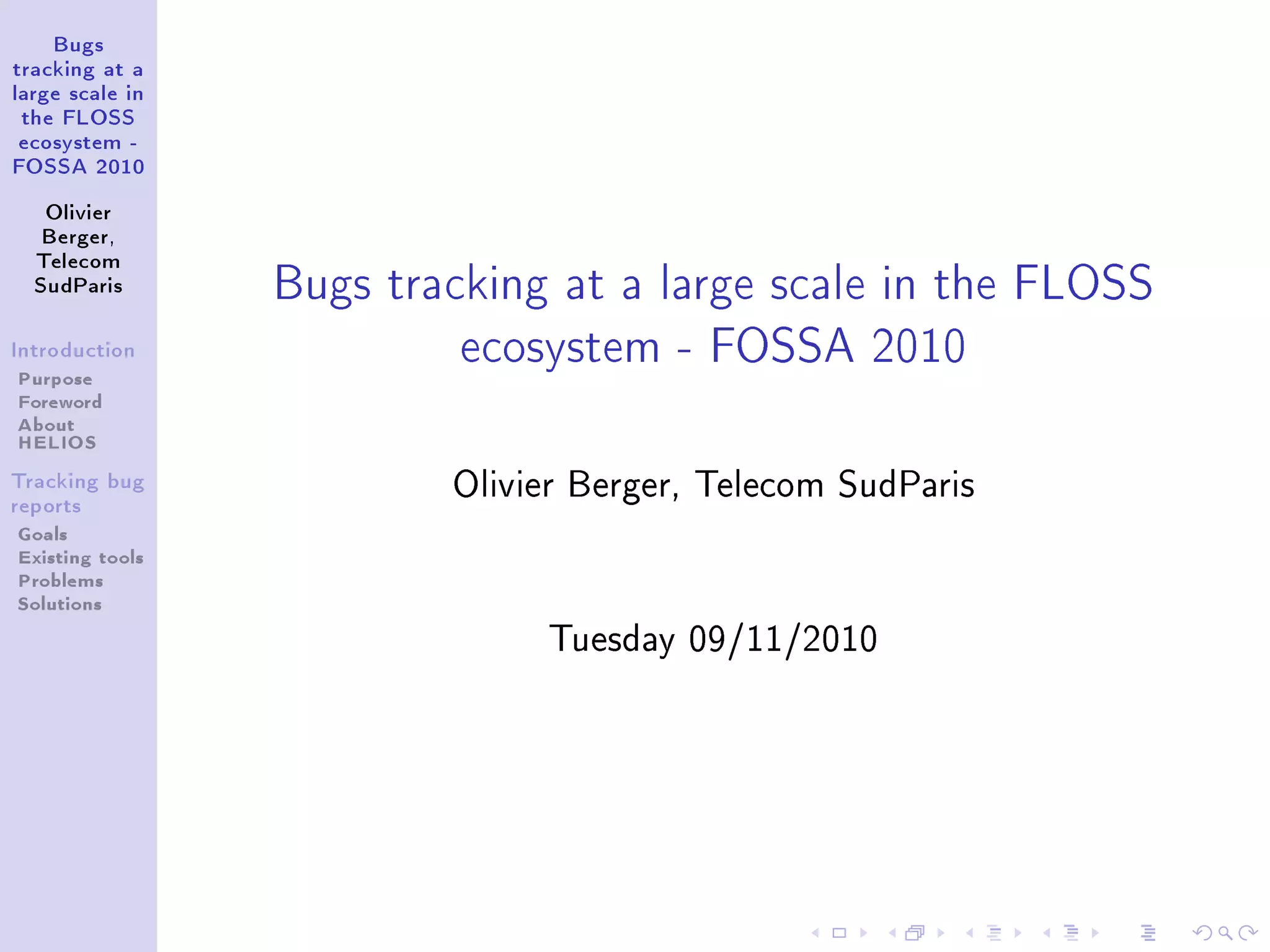 Bugs tracking at a large scale in the FLOSS ecosystem - FOSSA 2010

Olivier Berger, Telecom SudParis

Introduction
Purpose
Foreword
About HELIOS

Tracking bug reports
Goals
Existing tools
Problems
Solutions

Bugs tracking at a large scale in the FLOSS ecosystem - FOSSA 2010

Olivier Berger, Telecom SudParis

Tuesday 09/11/2010